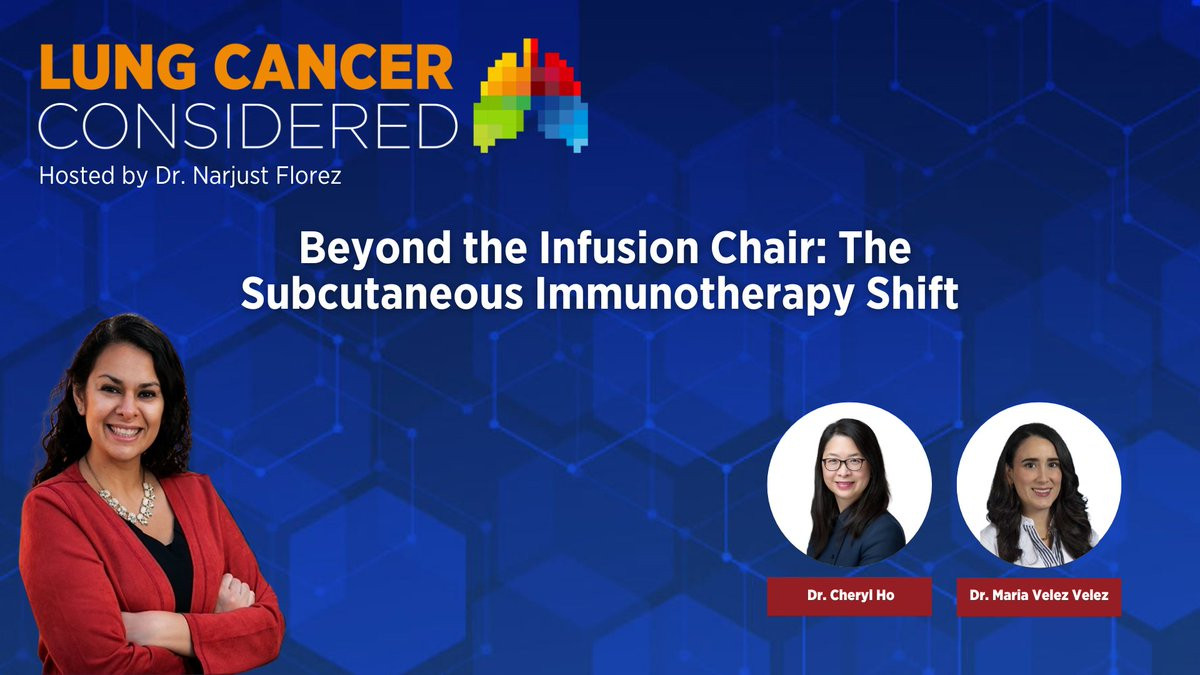 LUNG CANCER CONSIDERED
Hosted by Dr. Narjust Florez

Beyond the Infusion Chair: The Subcutaneous Immunotherapy Shift

Dr. Cheryl Ho

Dr. Maria Velez Velez